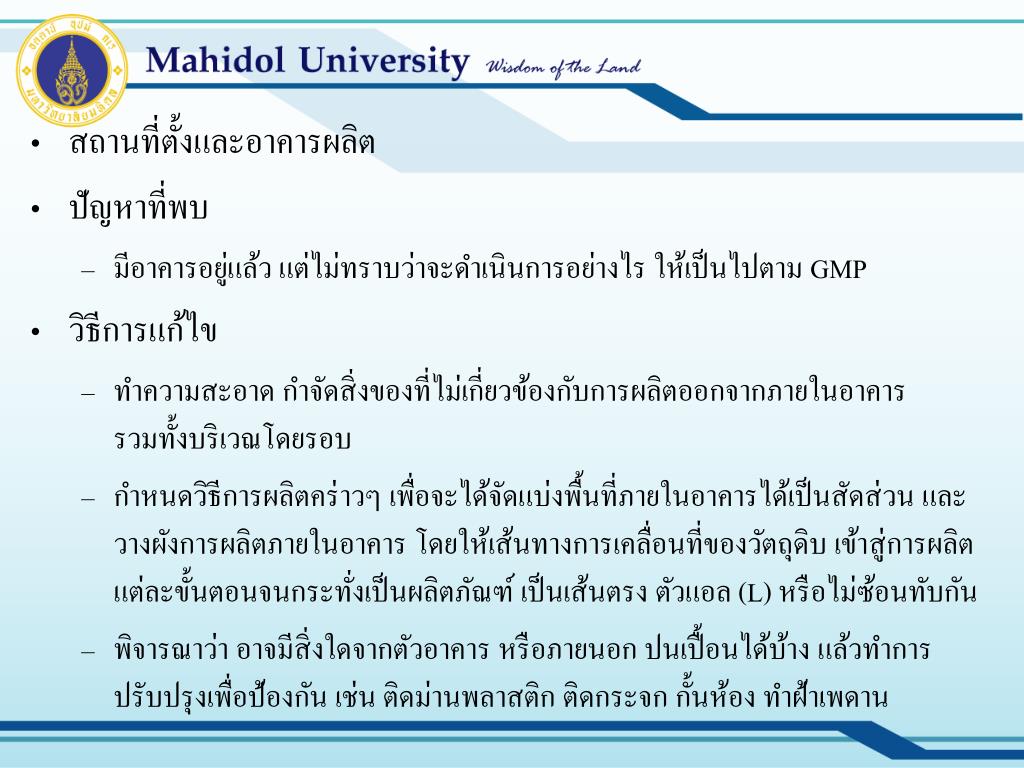 Mahidol University Wisdom of the Land

• สถานที่ตั้งและอาคารผลิต

• ปัญหาที่พบ

– มีอาคารอยู่แล้ว แต่ไม่ทราบว่าจะดำเนินการอย่างไร ให้เป็นไปตาม GMP

• วิธีการแก้ไข

– ทำความสะอาด กำจัดสิ่งของที่ไม่เกี่ยวข้องกับการผลิตออกจากภายในอาคาร รวมทั้งบริเวณโดยรอบ

– กำหนดวิธีการผลิตคร่าวๆ เพื่อจะได้จัดแบ่งพื้นที่ภายในอาคารได้เป็นสัดส่วน และวางผังการผลิตภายในอาคาร โดยให้เส้นทางการเคลื่อนที่ของวัตถุดิบ เข้าสู่การผลิตแต่ละขั้นตอนจนกระทั่งเป็นผลิตภัณฑ์ เป็นเส้นตรง ตัวแอล (L) หรือไม่ซ้อนทับกัน

– พิจารณาว่า อาจมีสิ่งใดจากตัวอาคาร หรือภายนอก ปนเปื้อนได้บ้าง แล้วทำการปรับปรุงเพื่อป้องกัน เช่น ติดม่านพลาสติก ติดกระจก กั้นห้อง ทำฝ้าเพดาน